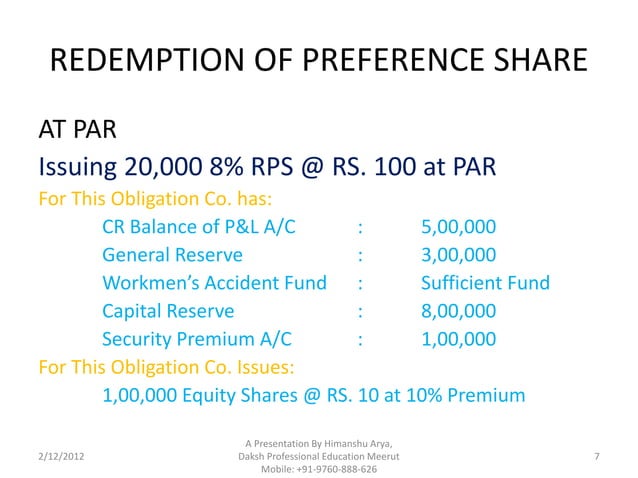 REDEMPTION OF PREFERENCE SHARE

AT PAR

Issuing 20,000 8% RPS @ RS. 100 at PAR

For This Obligation Co. has:

CR Balance of P&L A/C : 5,00,000
General Reserve : 3,00,000
Workmen's Accident Fund : Sufficient Fund
Capital Reserve : 8,00,000
Security Premium A/C : 1,00,000

For This Obligation Co. Issues:

1,00,000 Equity Shares @ RS. 10 at 10% Premium

2/12/2012

A Presentation By Himanshu Arya, Daksh Professional Education Meerut Mobile: +91-9760-888-626

7